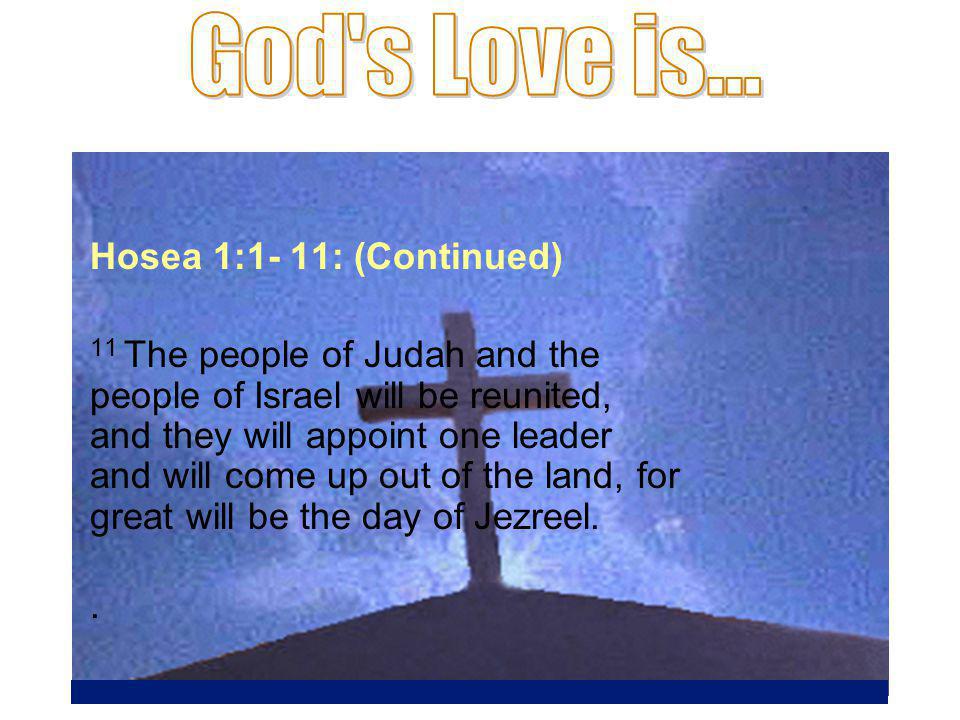 God's Love is...

Hosea 1:1- 11: (Continued)

$^{11}$ The people of Judah and the people of Israel will be reunited, and they will appoint one leader and will come up out of the land, for great will be the day of Jezreel.

.